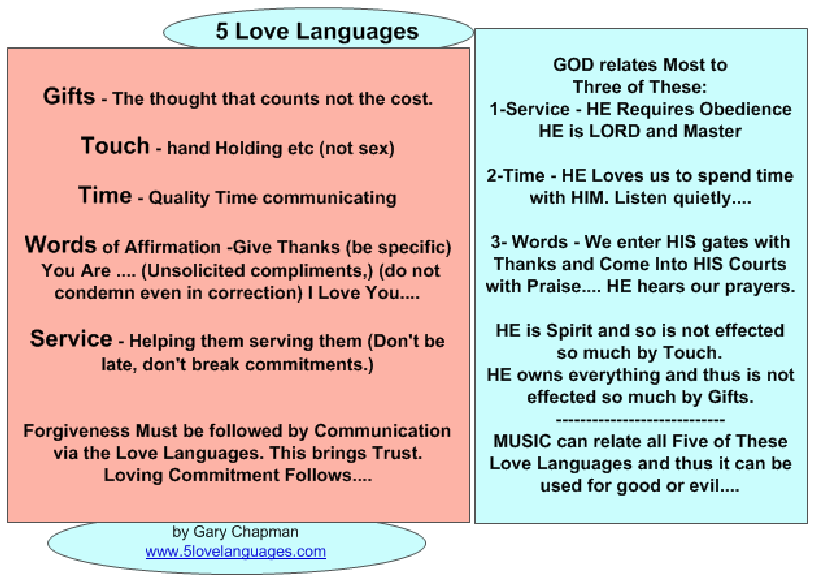 5 Love Languages

Gifts - The thought that counts not the cost.

Touch - hand Holding etc (not sex)

Time - Quality Time communicating

Words of Affirmation -Give Thanks (be specific) You Are .... (Unsolicited compliments,) (do not condemn even in correction) I Love You....

Service - Helping them serving them (Don't be late, don't break commitments.)

Forgiveness Must be followed by Communication via the Love Languages. This brings Trust. Loving Commitment Follows....

by Gary Chapman
www.5lovelanguages.com

GOD relates Most to Three of These:
1-Service - HE Requires Obedience HE is LORD and Master

2-Time - HE Loves us to spend time with HIM. Listen quietly....

3- Words - We enter HIS gates with Thanks and Come Into HIS Courts with Praise.... HE hears our prayers.

HE is Spirit and so is not effected so much by Touch.
HE owns everything and thus is not effected so much by Gifts.
----------------------------
MUSIC can relate all Five of These Love Languages and thus it can be used for good or evil....